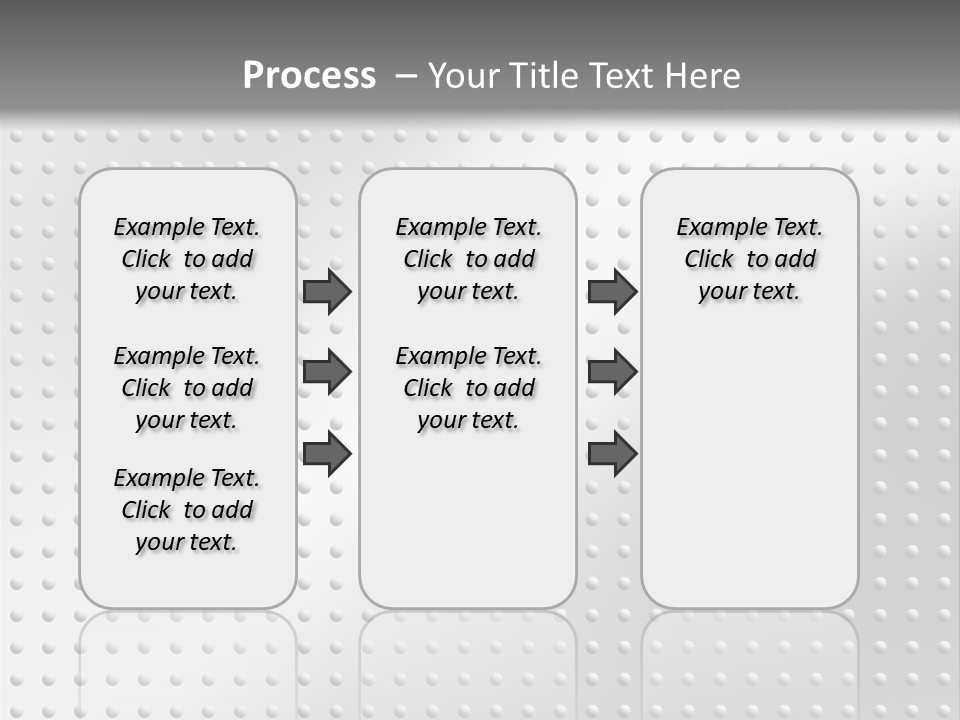 Process – Your Title Text Here

Example Text. Click to add your text.

Example Text. Click to add your text.

Example Text. Click to add your text.

Example Text. Click to add your text.

Example Text. Click to add your text.

Example Text. Click to add your text.